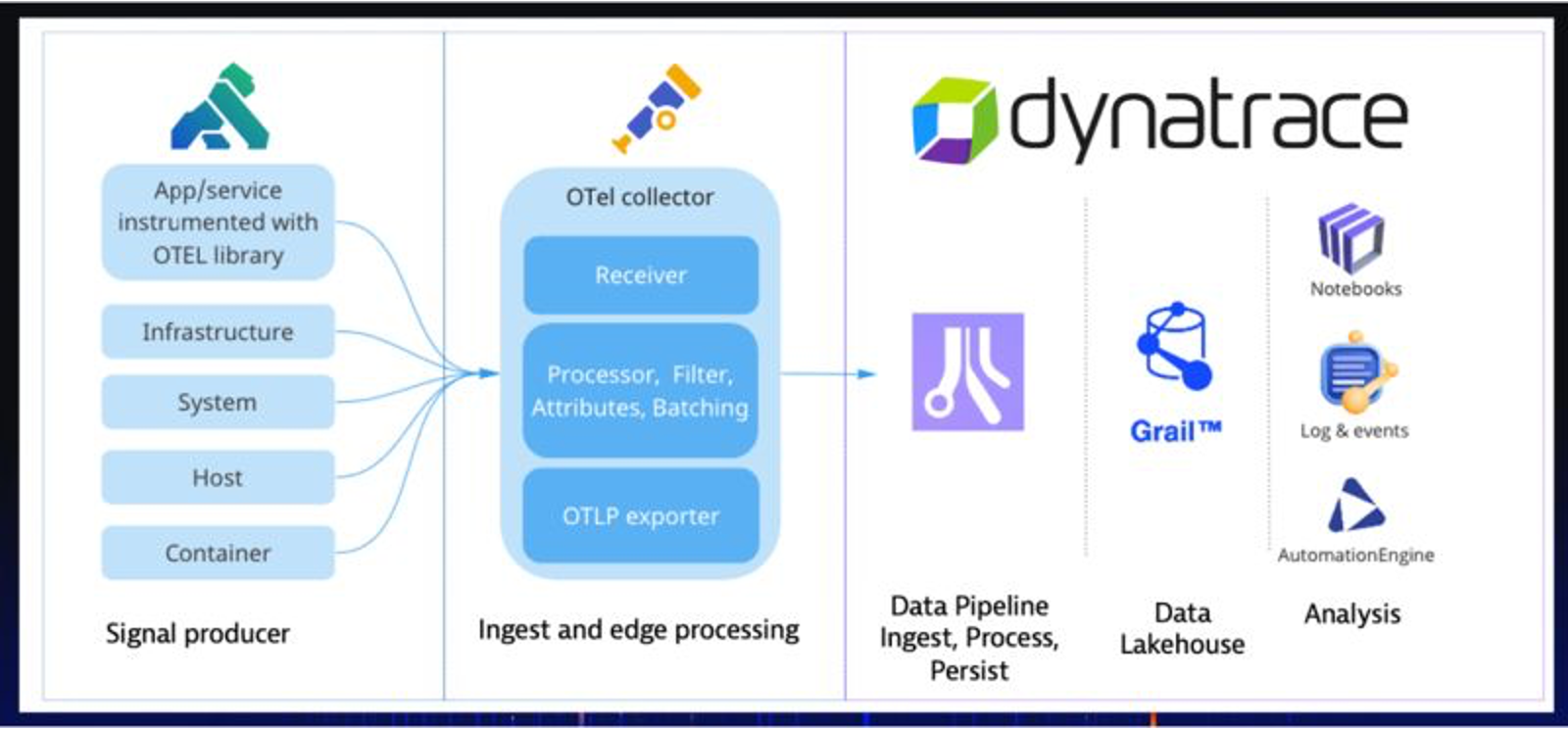 App/service instrumented with OTEL library

Infrastructure

System

Host

Container

Signal producer

OTel collector

Receiver

Processor, Filter, Attributes, Batching

OTLP exporter

Ingest and edge processing

dynatrace

Data Pipeline Ingest, Process, Persist

Grail™

Data Lakehouse

Notebooks

Log & events

AutomationEngine

Analysis